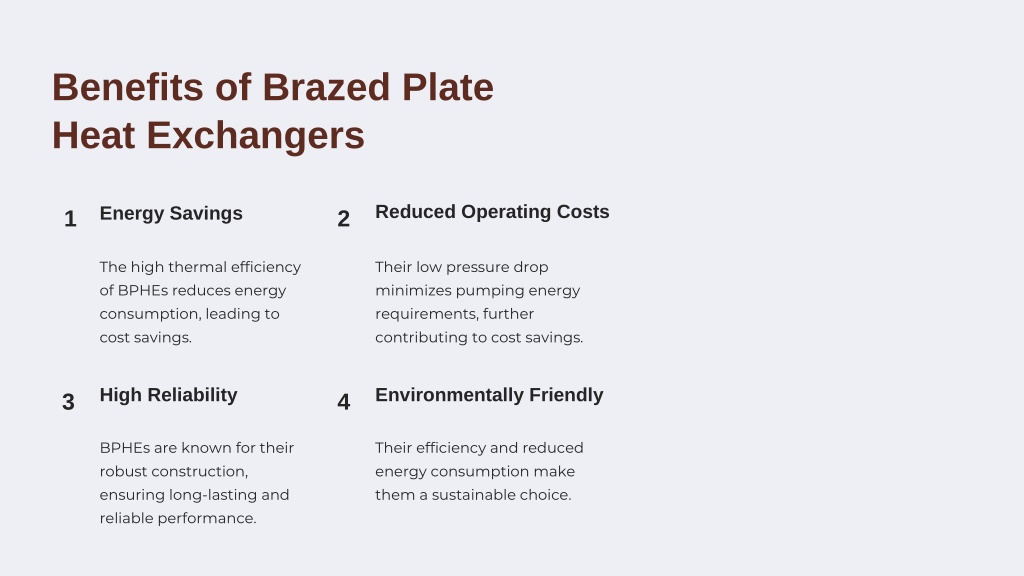 Benefits of Brazed Plate Heat Exchangers

1 Energy Savings

The high thermal efficiency of BPHEs reduces energy consumption, leading to cost savings.

2 Reduced Operating Costs

Their low pressure drop minimizes pumping energy requirements, further contributing to cost savings.

3 High Reliability

BPHEs are known for their robust construction, ensuring long-lasting and reliable performance.

4 Environmentally Friendly

Their efficiency and reduced energy consumption make them a sustainable choice.